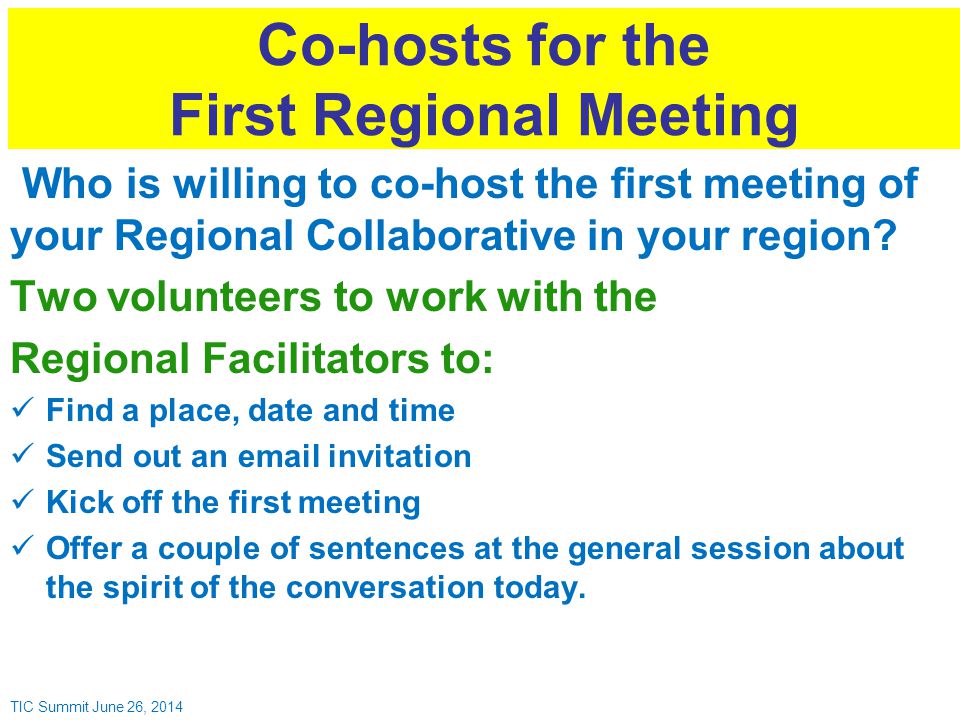 Co-hosts for the
First Regional Meeting

Who is willing to co-host the first meeting of your Regional Collaborative in your region?

Two volunteers to work with the

Regional Facilitators to:

✓ Find a place, date and time
✓ Send out an email invitation
✓ Kick off the first meeting
✓ Offer a couple of sentences at the general session about the spirit of the conversation today.

TIC Summit June 26, 2014